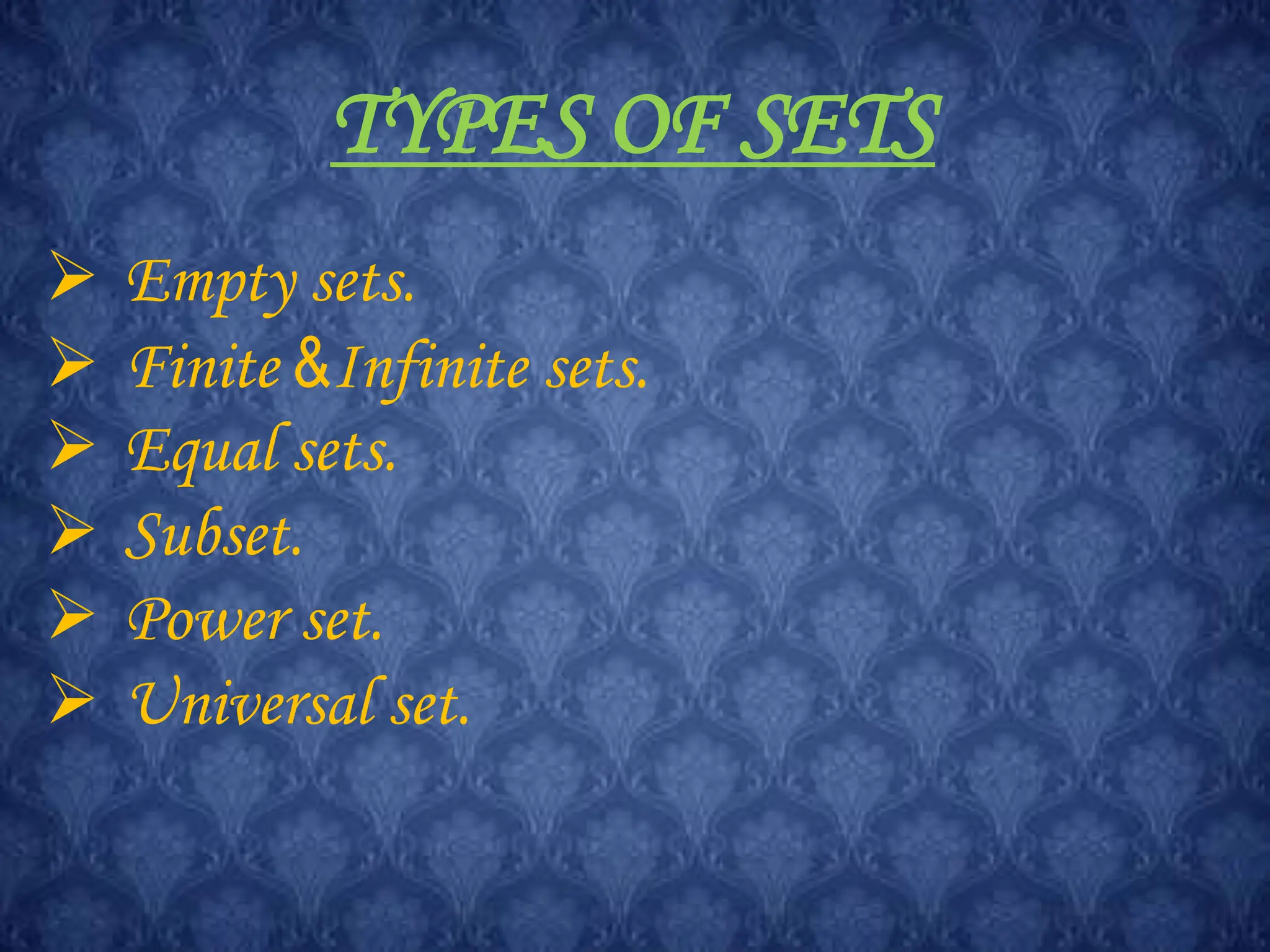 TYPES OF SETS

➢ Empty sets.
➢ Finite &Infinite sets.
➢ Equal sets.
➢ Subset.
➢ Power set.
➢ Universal set.